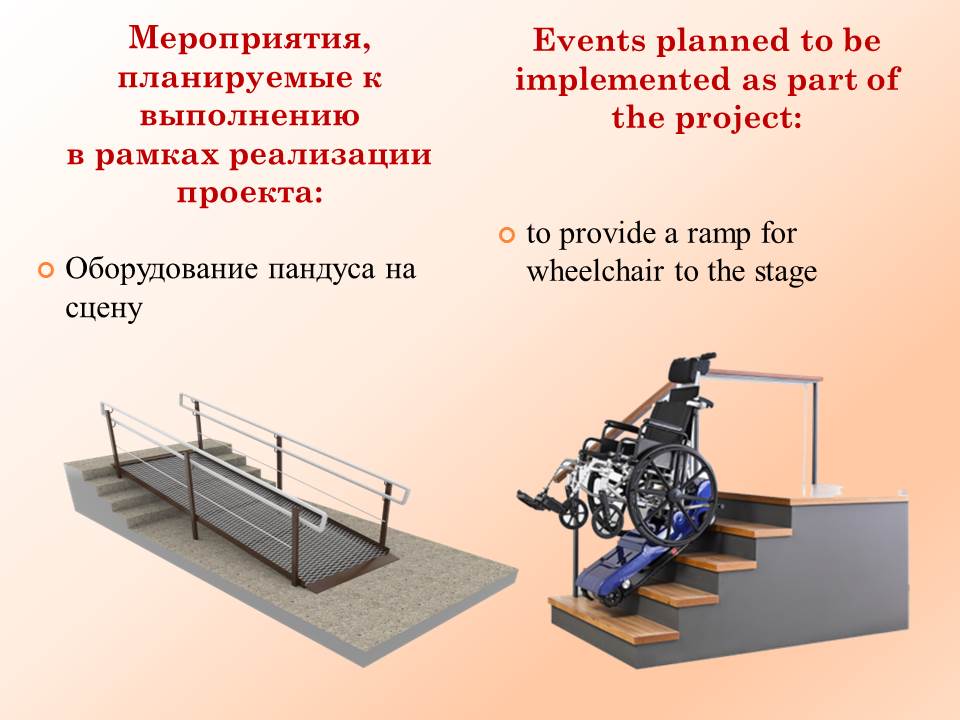 Мероприятия, планируемые к выполнению в рамках реализации проекта:

Оборудование пандуса на сцену

Events planned to be implemented as part of the project:

to provide a ramp for wheelchair to the stage